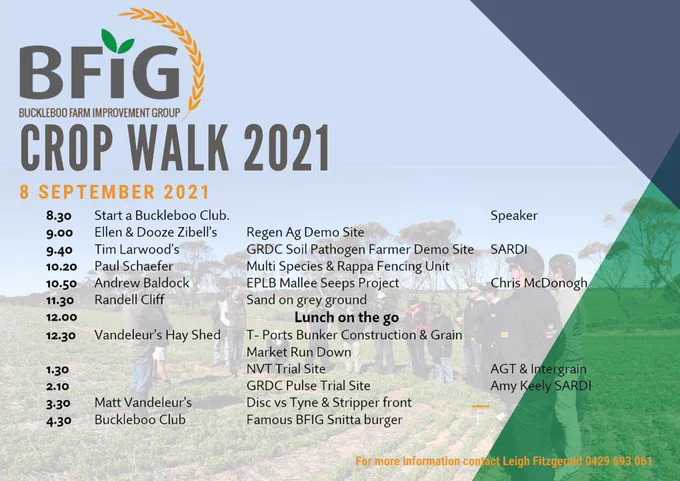 BFIG
BUCKLEBOO FARM IMPROVEMENT GROUP
CROP WALK 2021

8 SEPTEMBER 2021

| | | | |
|---|---|---|---|
| 8.30 | Start a Buckleboo Club. | | Speaker |
| 9.00 | Ellen & Dooze Zibell's | Regen Ag Demo Site | |
| 9.40 | Tim Larwood's | GRDC Soil Pathogen Farmer Demo Site | SARDI |
| 10.20 | Paul Schaefer | Multi Species & Rappa Fencing Unit | |
| 10.50 | Andrew Baldock | EPLB Mallee Seeps Project | Chris McDonogh |
| 11.30 | Randell Cliff | Sand on grey ground | |
| 12.00 | | Lunch on the go | |
| 12.30 | Vandeleur's Hay Shed | T- Ports Bunker Construction & Grain Market Run Down | |
| 1.30 | | NVT Trial Site | AGT & Intergrain |
| 2.10 | | GRDC Pulse Trial Site | Amy Keely SARDI |
| 3.30 | Matt Vandeleur's | Disc vs Tyne & Stripper front | |
| 4.30 | Buckleboo Club | Famous BFIG Snitta burger | |

For more information contact Leigh Fitzgerald 0429 693 061